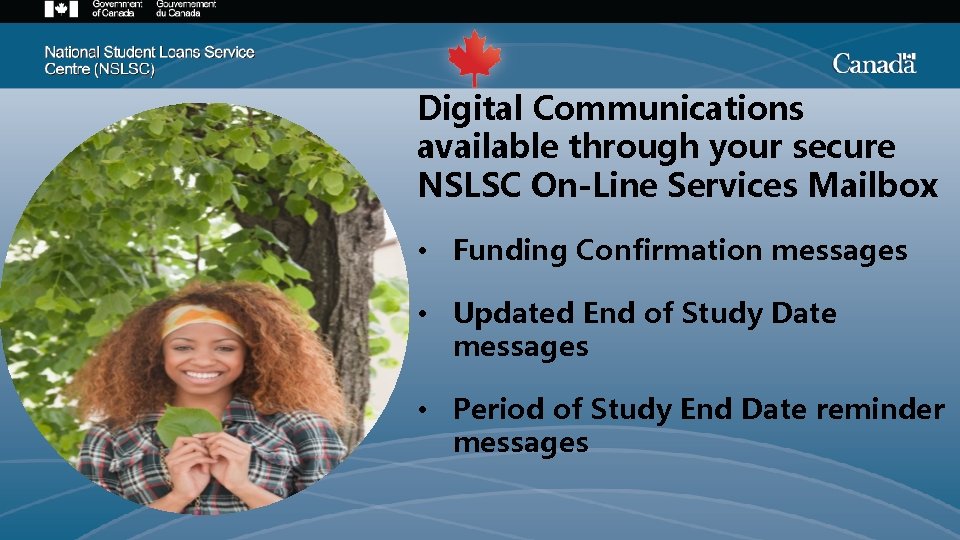 Government of Canada Gouvernement du Canada

National Student Loans Service Centre (NSLSC)

Canada

Digital Communications available through your secure NSLSC On-Line Services Mailbox

• Funding Confirmation messages

• Updated End of Study Date messages

• Period of Study End Date reminder messages